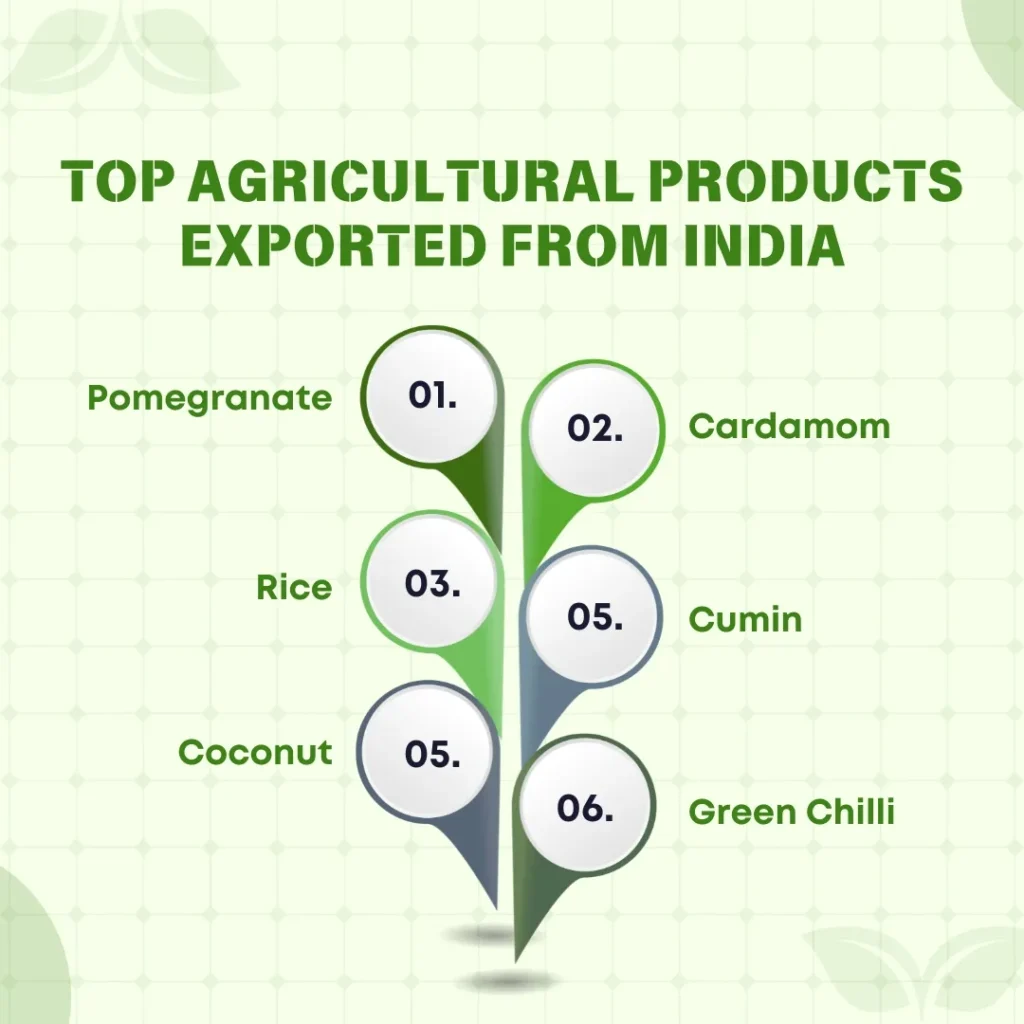 TOP AGRICULTURAL PRODUCTS EXPORTED FROM INDIA

Pomegranate
01.

02.
Cardamom

Rice
03.

05.
Cumin

Coconut
05.

06.
Green Chilli